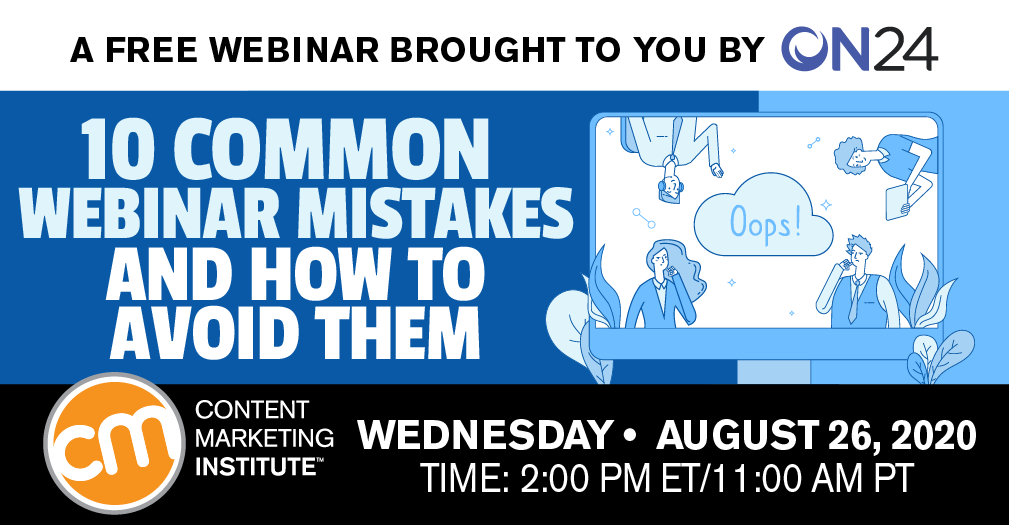 A FREE WEBINAR BROUGHT TO YOU BY ON24

10 COMMON WEBINAR MISTAKES AND HOW TO AVOID THEM

Oops!

cm CONTENT MARKETING INSTITUTE™

WEDNESDAY • AUGUST 26, 2020
TIME: 2:00 PM ET/11:00 AM PT